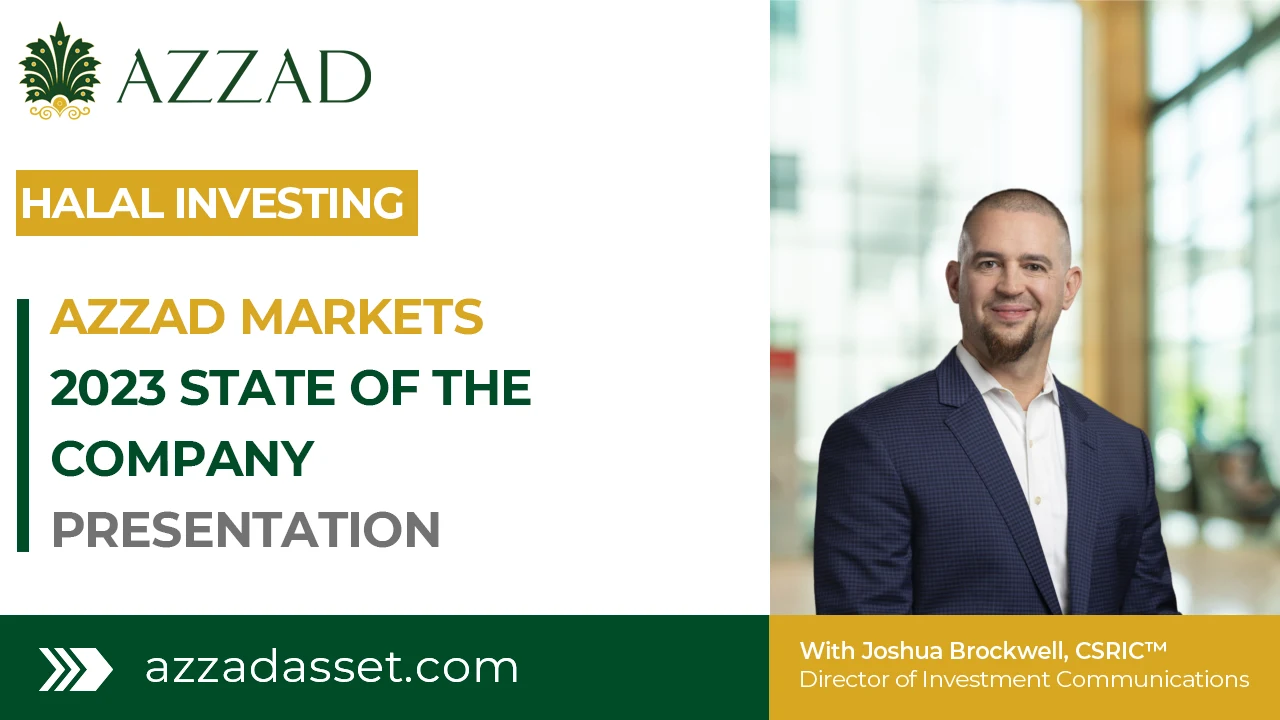 AZZAD

HALAL INVESTING

AZZAD MARKETS
2023 STATE OF THE COMPANY
PRESENTATION

azzadasset.com

With Joshua Brockwell, CSRIC™
Director of Investment Communications